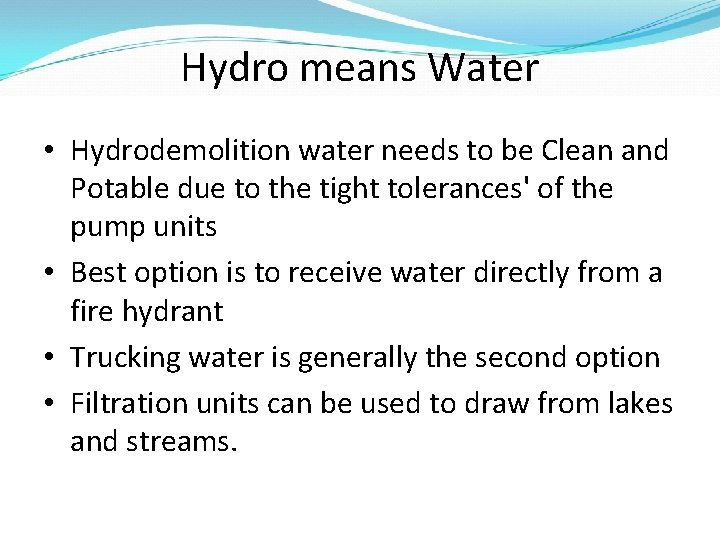 Hydro means Water

• Hydrodemolition water needs to be Clean and Potable due to the tight tolerances' of the pump units
• Best option is to receive water directly from a fire hydrant
• Trucking water is generally the second option
• Filtration units can be used to draw from lakes and streams.